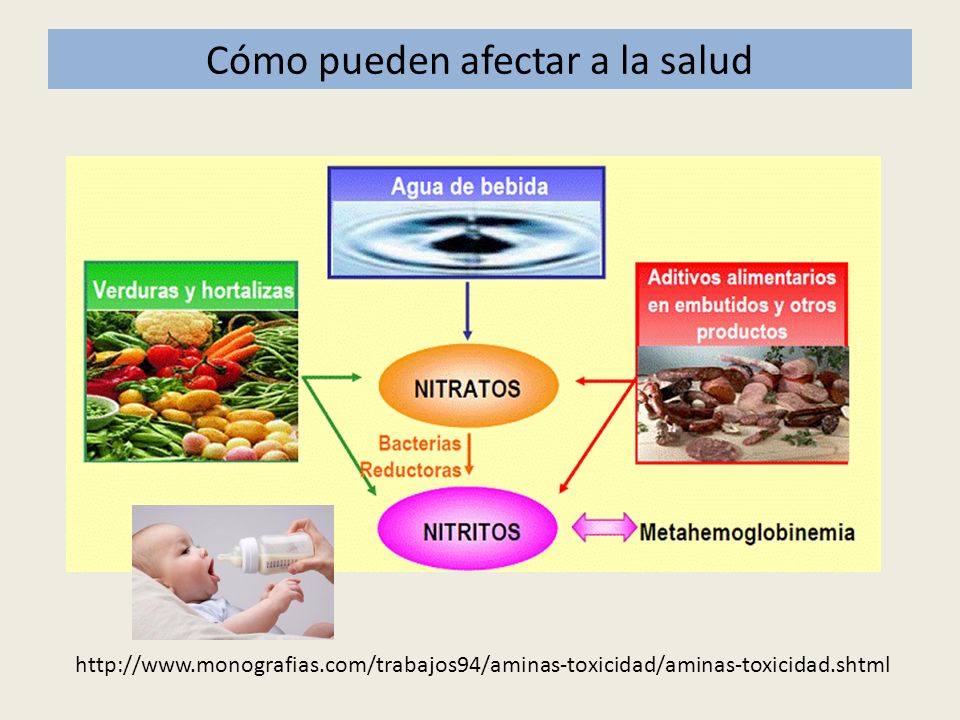 Cómo pueden afectar a la salud

Agua de bebida

Verduras y hortalizas

Aditivos alimentarios en embutidos y otros productos

NITRATOS

Bacterias Reductoras

NITRITOS

Metahemoglobinemia

http://www.monografias.com/trabajos94/aminas-toxicidad/aminas-toxicidad.shtml